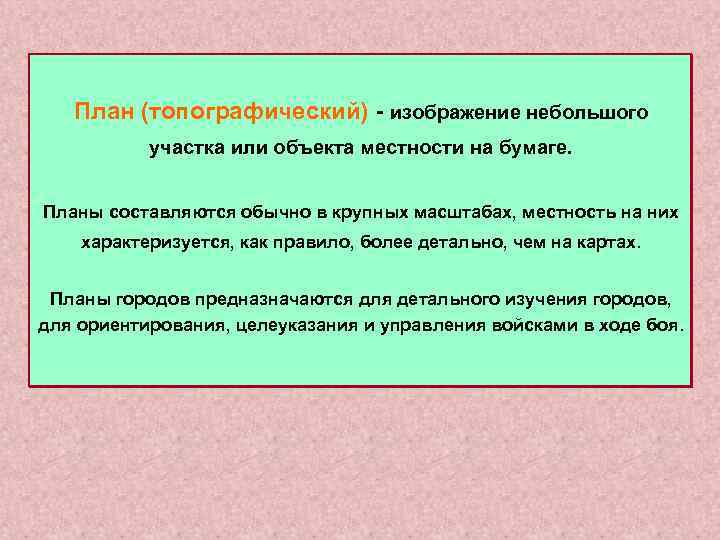 План (топографический) - изображение небольшого участка или объекта местности на бумаге.

Планы составляются обычно в крупных масштабах, местность на них характеризуется, как правило, более детально, чем на картах.

Планы городов предназначаются для детального изучения городов, для ориентирования, целеуказания и управления войсками в ходе боя.